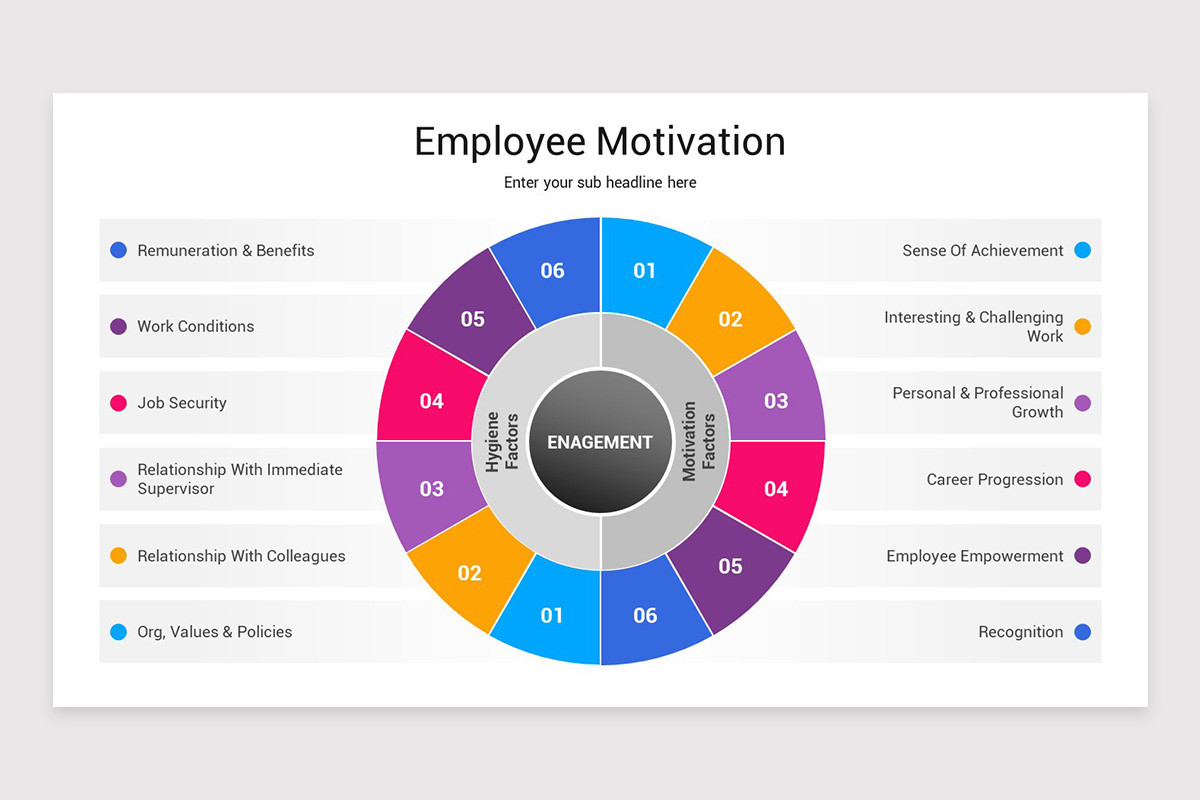 Employee Motivation

Enter your sub headline here

Remuneration & Benefits

Work Conditions

Job Security

Relationship With Immediate Supervisor

Relationship With Colleagues

Org, Values & Policies

06

05

04

03

02

01

Hygiene Factors

ENAGEMENT

Motivation Factors

01

02

03

04

05

06

Sense Of Achievement

Interesting & Challenging Work

Personal & Professional Growth

Career Progression

Employee Empowerment

Recognition